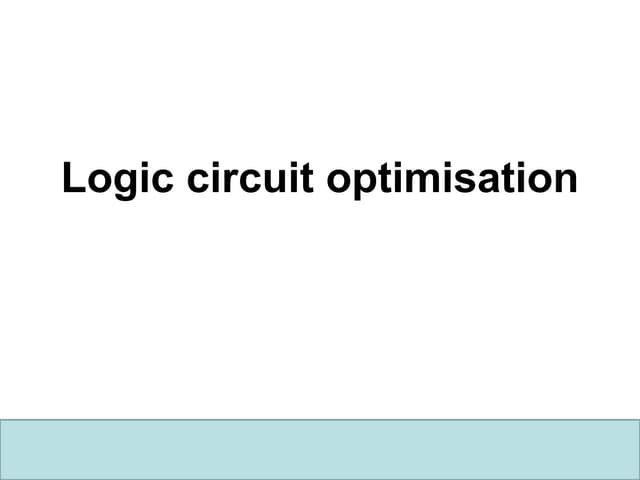 Logic circuit optimisation